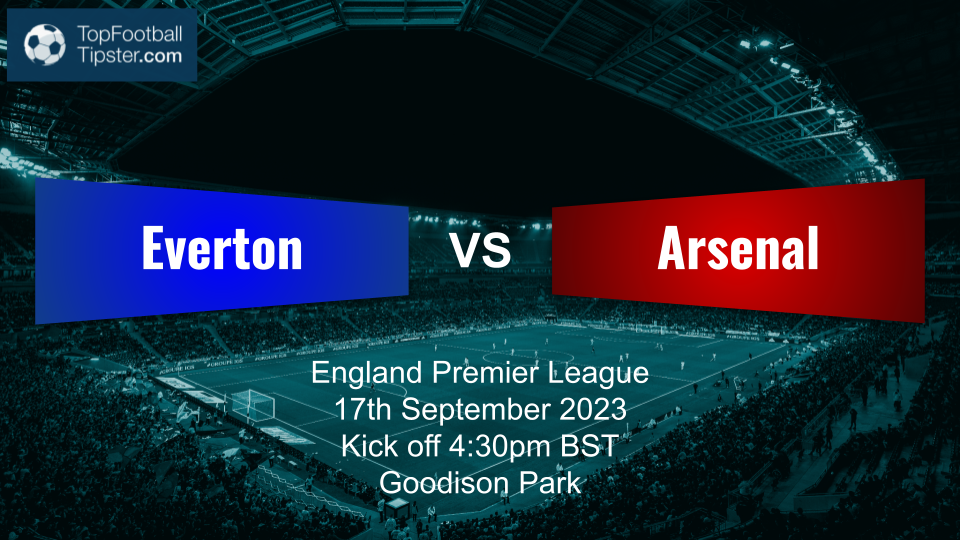 TopFootball
Tipster.com

Everton

VS

Arsenal

England Premier League
17th September 2023
Kick off 4:30pm BST
Goodison Park